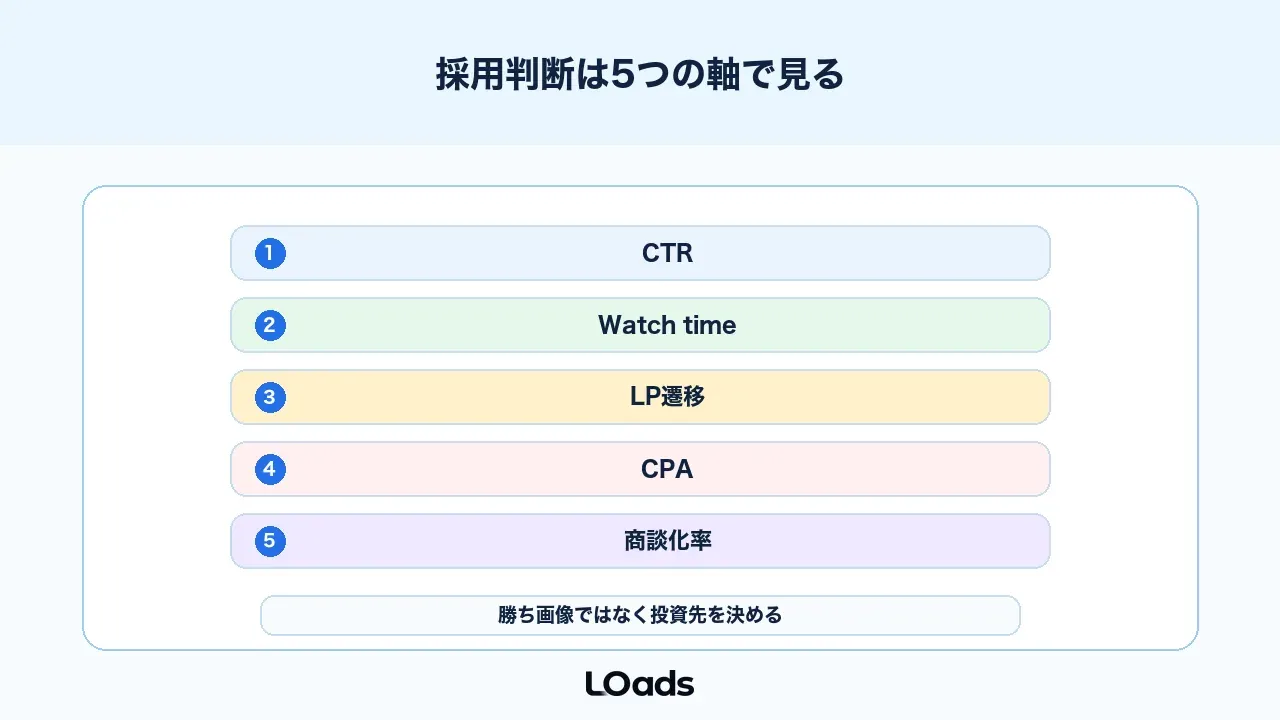 採用判断は5つの軸で見る

1 CTR

2 Watch time

3 LP遷移

4 CPA

5 商談化率

勝ち画像ではなく投資先を決める

LOads